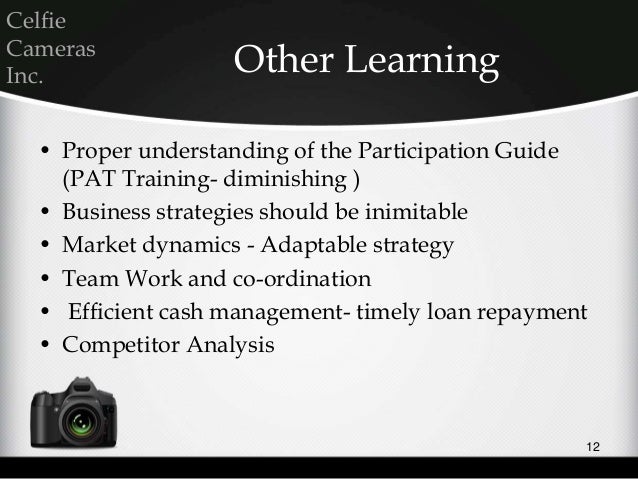 Celfie Cameras Inc.

Other Learning

• Proper understanding of the Participation Guide (PAT Training- diminishing )
• Business strategies should be inimitable
• Market dynamics - Adaptable strategy
• Team Work and co-ordination
• Efficient cash management- timely loan repayment
• Competitor Analysis

12